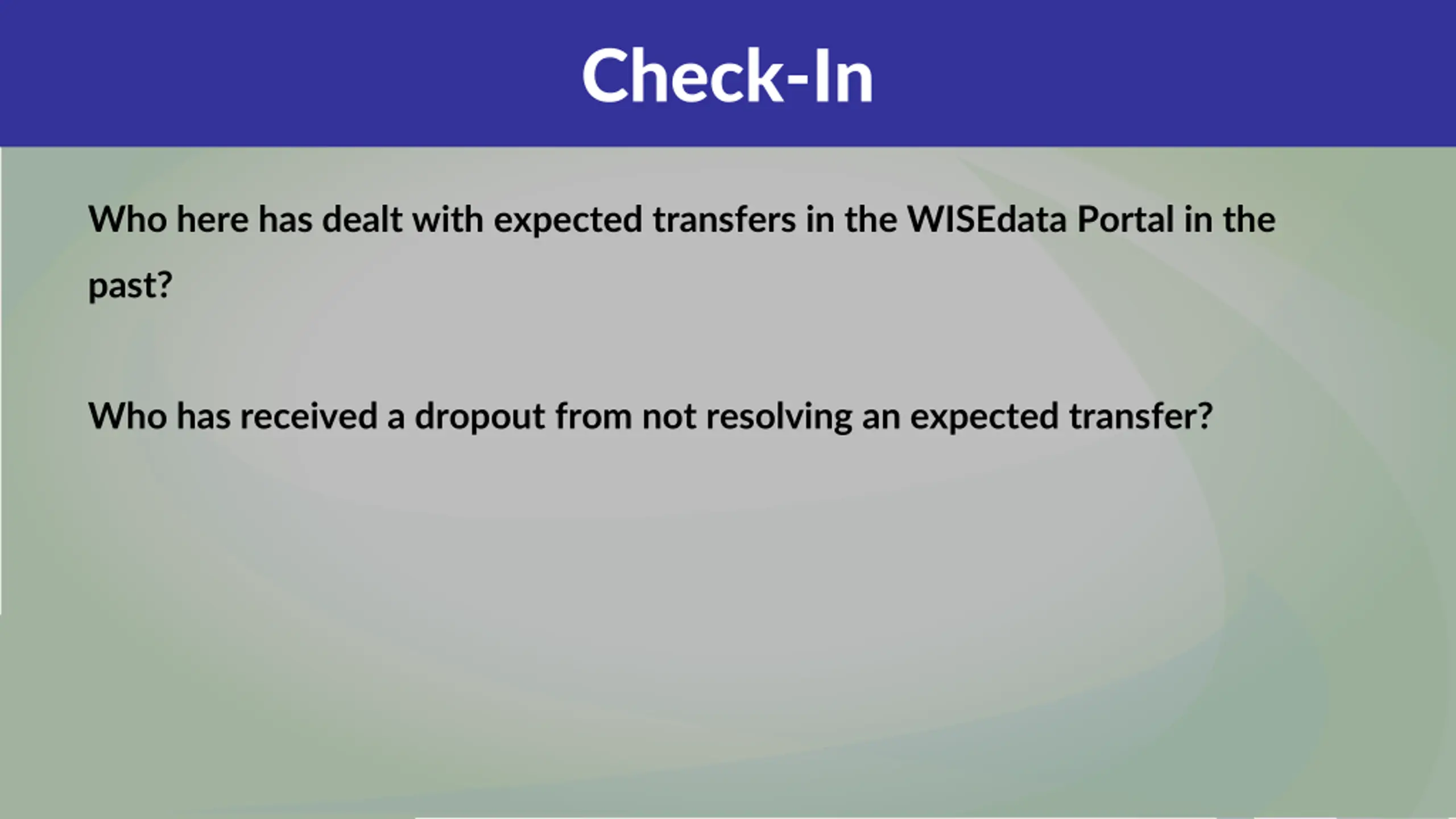 Check-In

Who here has dealt with expected transfers in the WISEdata Portal in the past?

Who has received a dropout from not resolving an expected transfer?